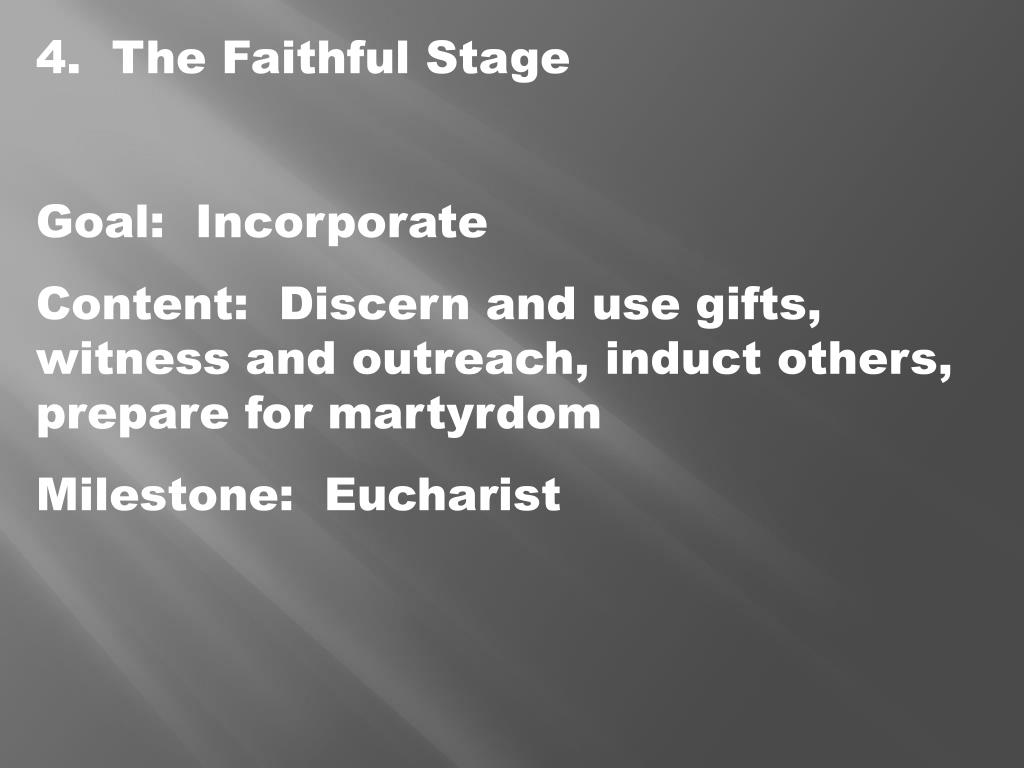 4. The Faithful Stage

Goal: Incorporate

Content: Discern and use gifts, witness and outreach, induct others, prepare for martyrdom

Milestone: Eucharist